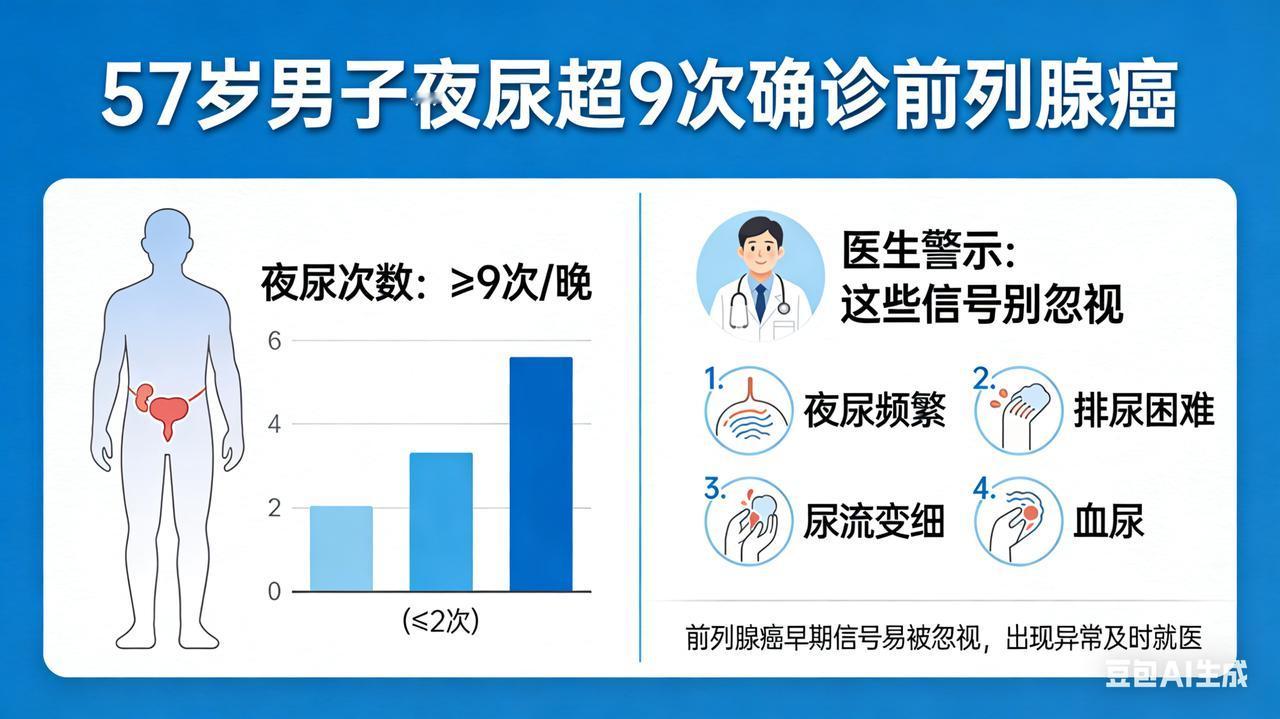 57岁男子夜尿超9次确诊前列腺癌

夜尿次数：≥9次/晚

6
4
2
0

(≤2次)

医生警示：
这些信号别忽视

1. 夜尿频繁
2. 排尿困难
3. 尿流变细
4. 血尿

前列腺癌早期信号易被忽视，出现异常及时就医

豆包AI生成